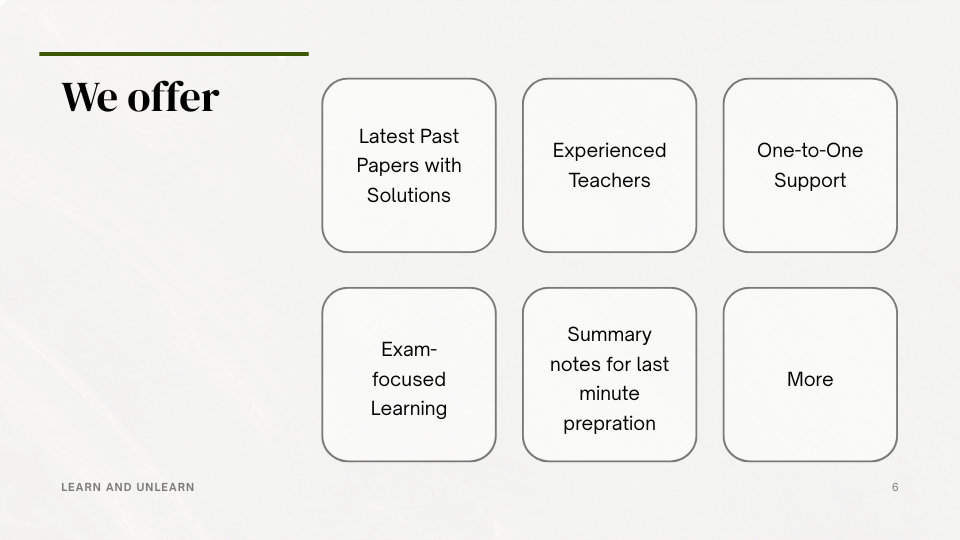 We offer

Latest Past Papers with Solutions

Experienced Teachers

One-to-One Support

Exam-focused Learning

Summary notes for last minute prepration

More

LEARN AND UNLEARN

6